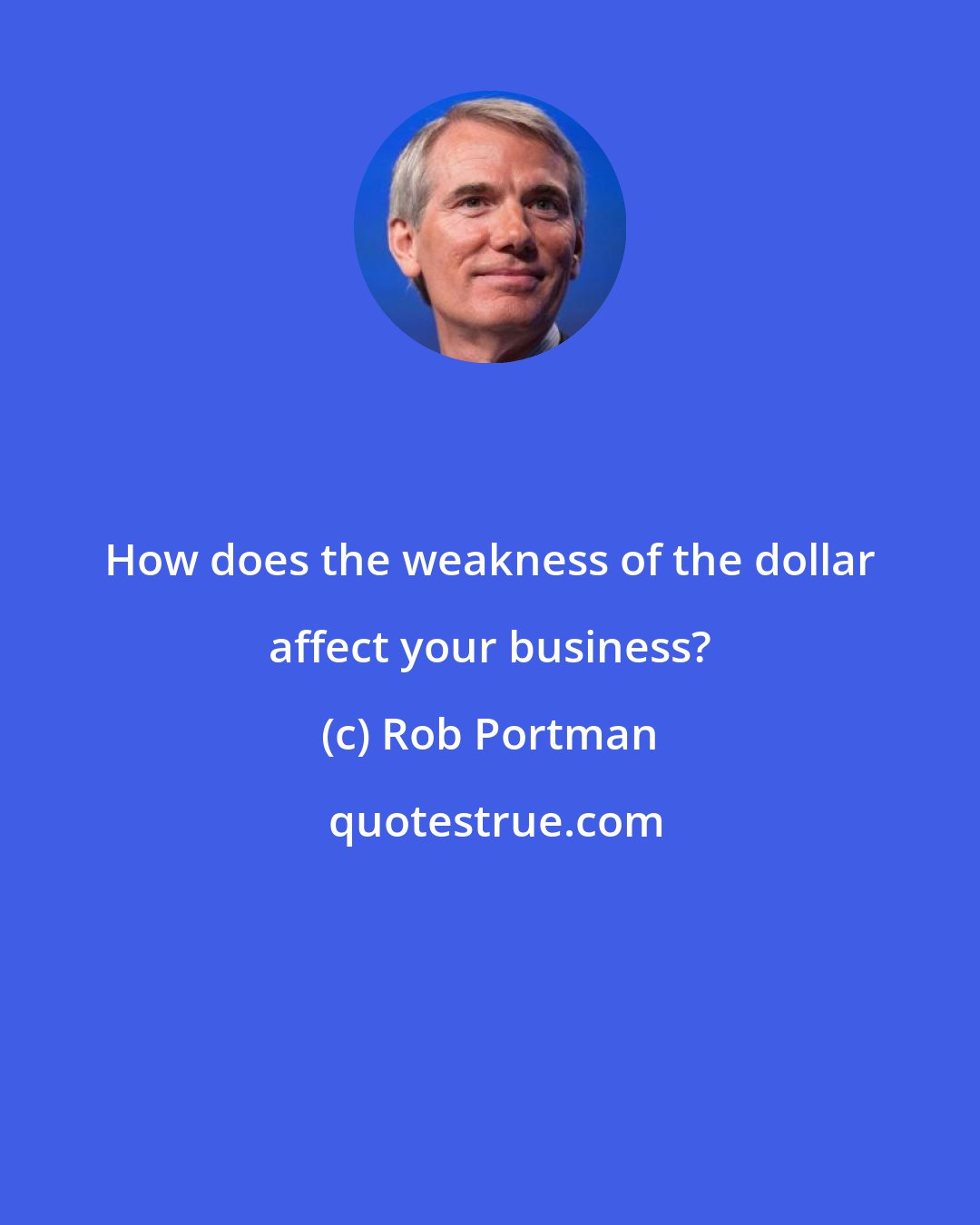 How does the weakness of the dollar affect your business?

(c) Rob Portman

quotestrue.com